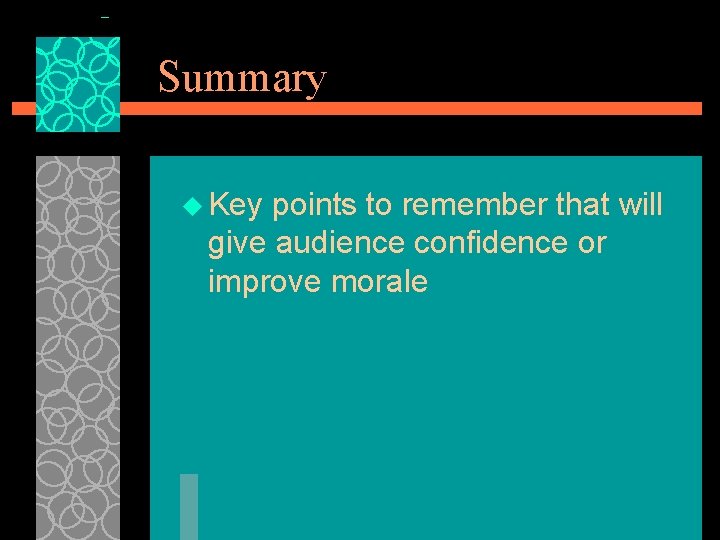 Summary

Key points to remember that will give audience confidence or improve morale